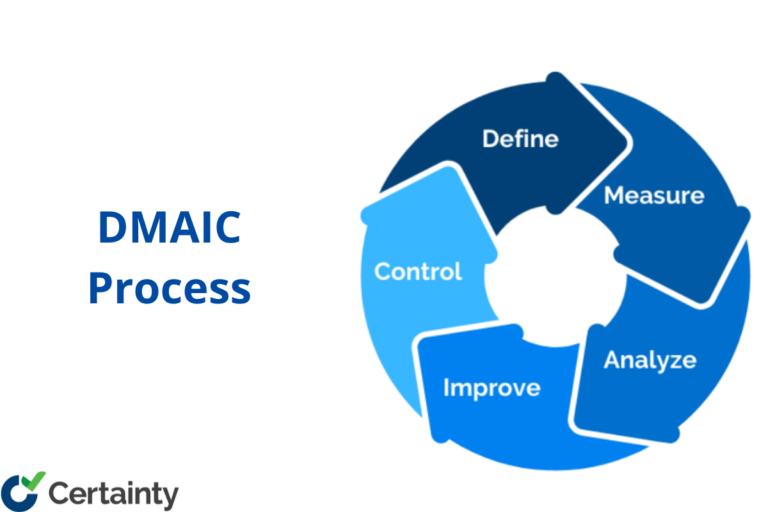 DMAIC Process

Define

Measure

Analyze

Improve

Control

Certainty